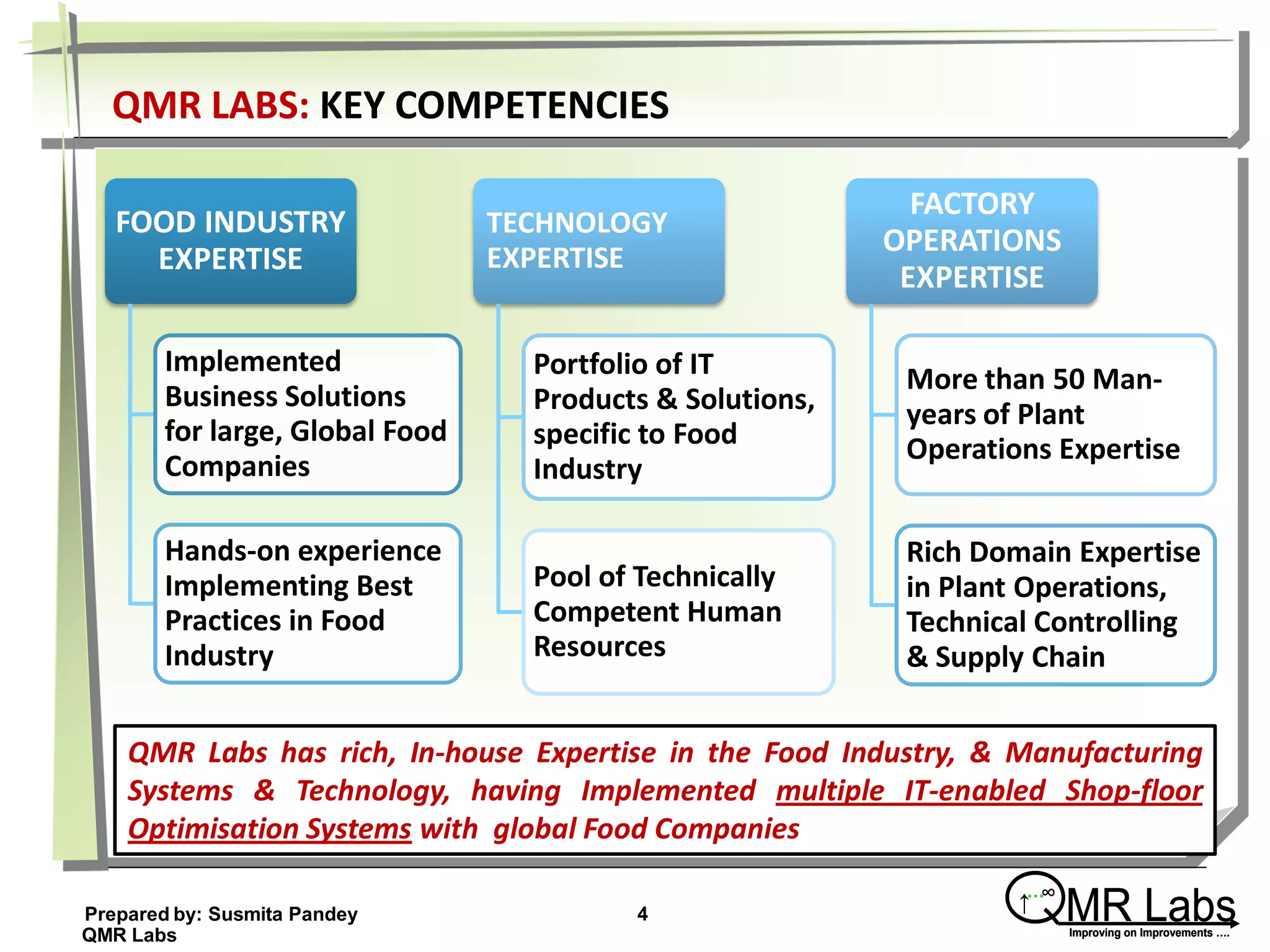 QMR LABS: KEY COMPETENCIES

FOOD INDUSTRY EXPERTISE

Implemented Business Solutions for large, Global Food Companies

Hands-on experience Implementing Best Practices in Food Industry

TECHNOLOGY EXPERTISE

Portfolio of IT Products & Solutions, specific to Food Industry

Pool of Technically Competent Human Resources

FACTORY OPERATIONS EXPERTISE

More than 50 Man-years of Plant Operations Expertise

Rich Domain Expertise in Plant Operations, Technical Controlling & Supply Chain

QMR Labs has rich, In-house Expertise in the Food Industry, & Manufacturing Systems & Technology, having Implemented multiple IT-enabled Shop-floor Optimisation Systems with global Food Companies

Prepared by: Susmita Pandey
QMR Labs

4

QMR Labs
Improving on Improvements ....